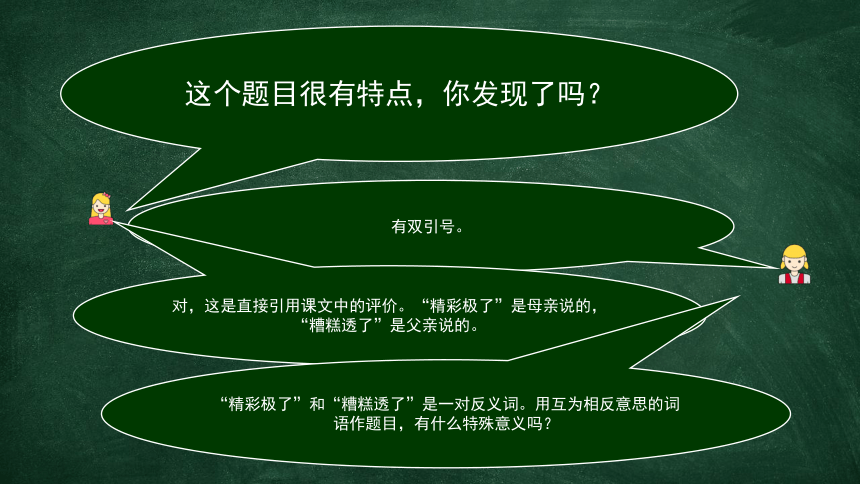 这个题目很有特点，你发现了吗？

有双引号。

对，这是直接引用课文中的评价。“精彩极了”是母亲说的，“糟糕透了”是父亲说的。

“精彩极了”和“糟糕透了”是一对反义词。用互为相反意思的词语作题目，有什么特殊意义吗？